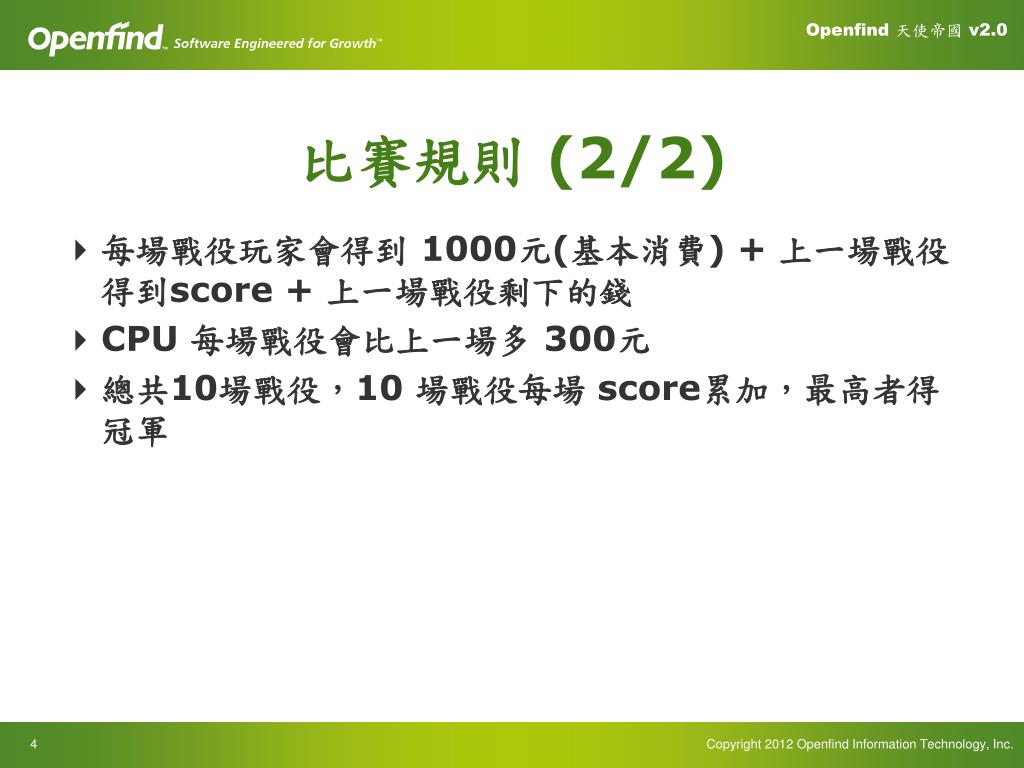 Openfind™ Software Engineered for Growth™

Openfind 天使帝國 v2.0

比賽規則 (2/2)

每場戰役玩家會得到 1000元(基本消費) + 上一場戰役得到score + 上一場戰役剩下的錢

CPU 每場戰役會比上一場多 300元

總共10場戰役，10 場戰役每場 score累加，最高者得冠軍

4

Copyright 2012 Openfind Information Technology, Inc.